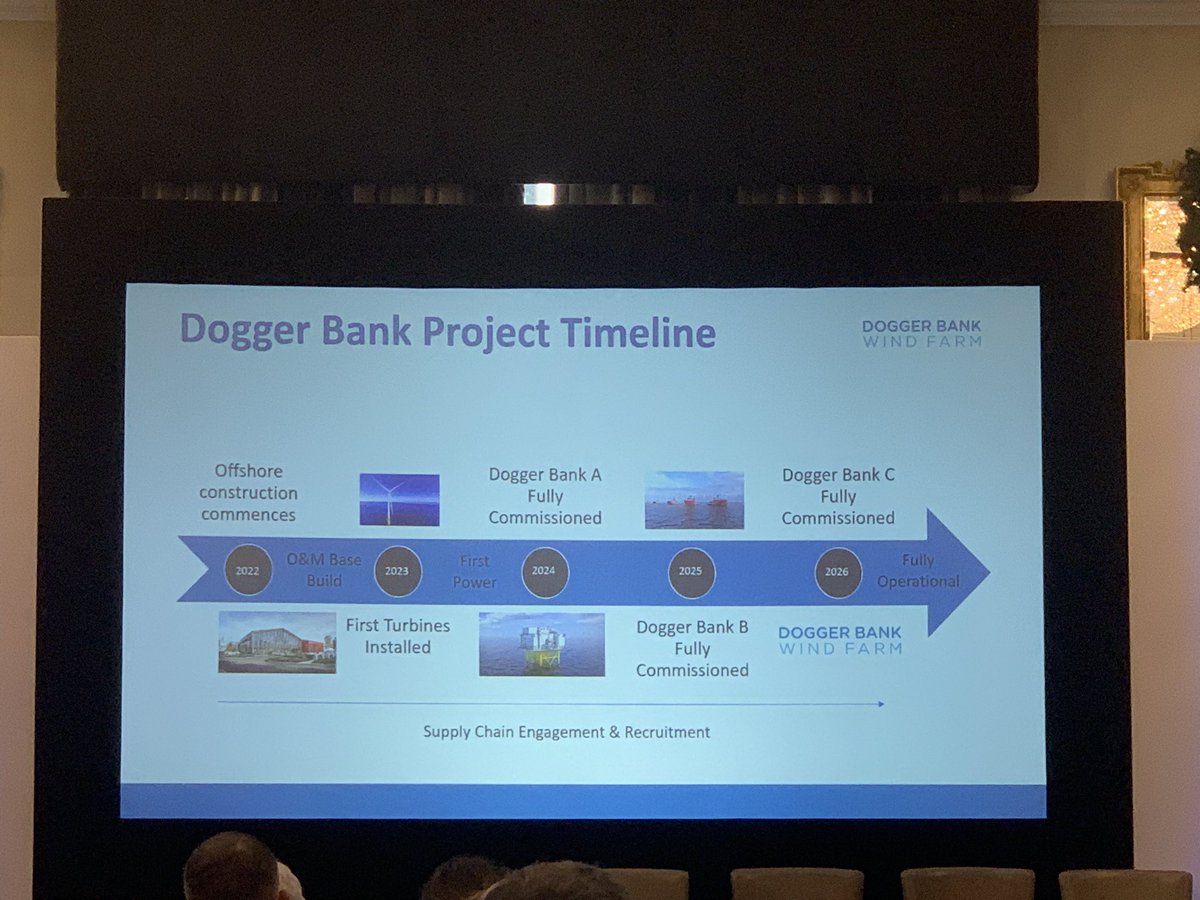 Dogger Bank Project Timeline

DOGGER BANK
WIND FARM

Offshore construction commences

Dogger Bank A Fully Commissioned

Dogger Bank C Fully Commissioned

2022

O&M Base Build

2023

First Power

2024

2025

2026

Fully Operational

First Turbines Installed

Dogger Bank B Fully Commissioned

DOGGER BANK
WIND FARM

Supply Chain Engagement & Recruitment